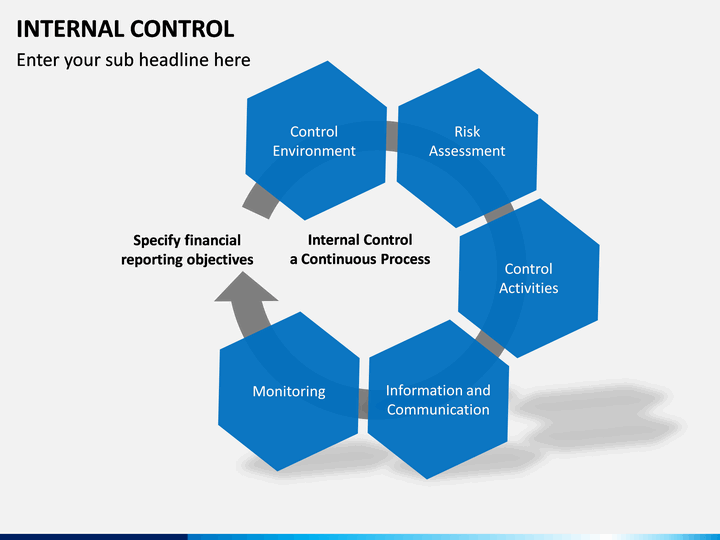 INTERNAL CONTROL

Enter your sub headline here

Control Environment

Risk Assessment

Specify financial reporting objectives

Internal Control a Continuous Process

Control Activities

Monitoring

Information and Communication